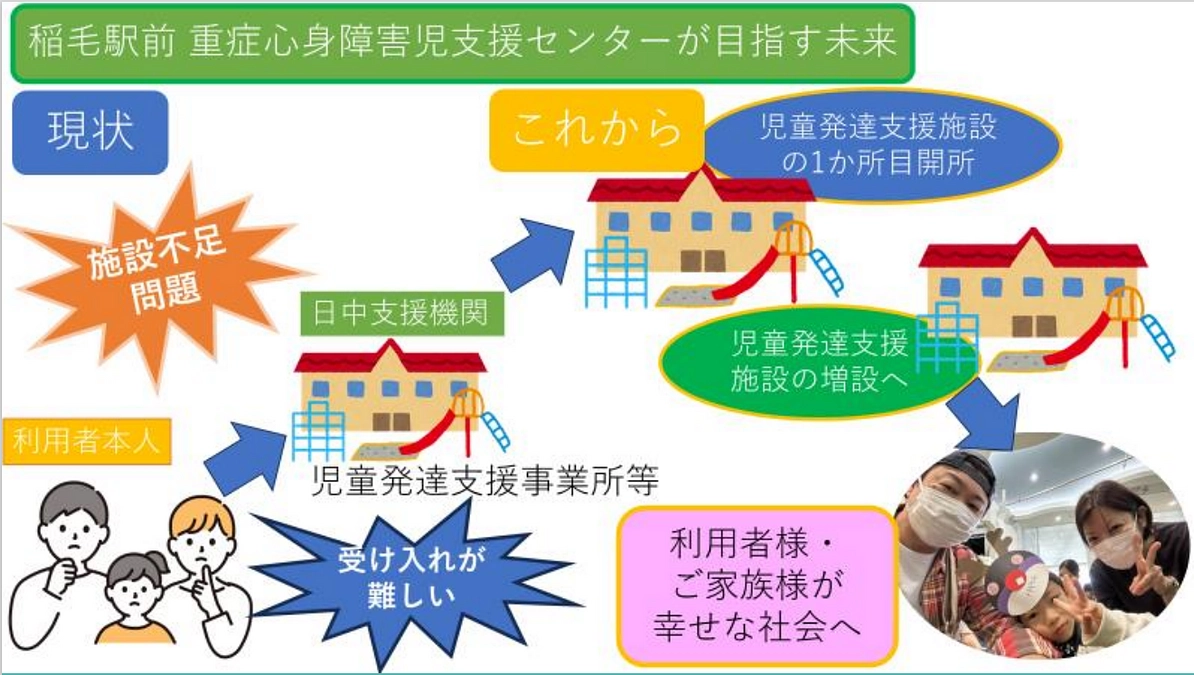 稲毛駅前 重症心身障害児支援センターが目指す未来

現状

施設不足問題

利用者本人

日中支援機関

児童発達支援事業所等

受け入れが難しい

これから

児童発達支援施設の1か所目開所

児童発達支援施設の増設へ

利用者様・ご家族様が幸せな社会へ